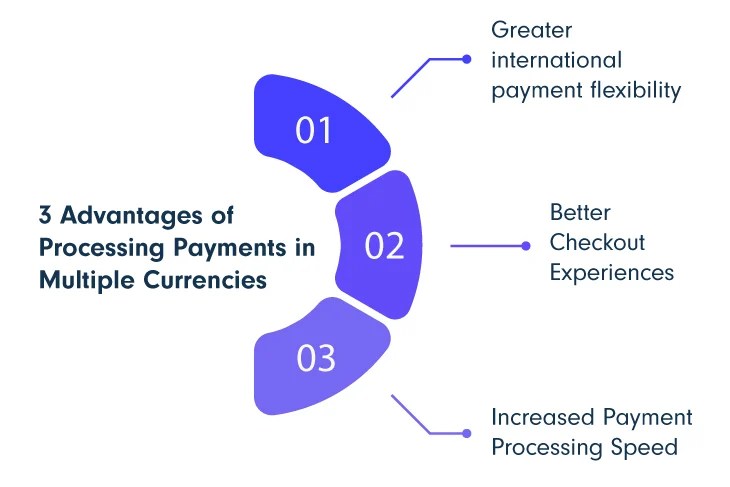 3 Advantages of Processing Payments in Multiple Currencies

01

Greater international payment flexibility

02

Better Checkout Experiences

03

Increased Payment Processing Speed